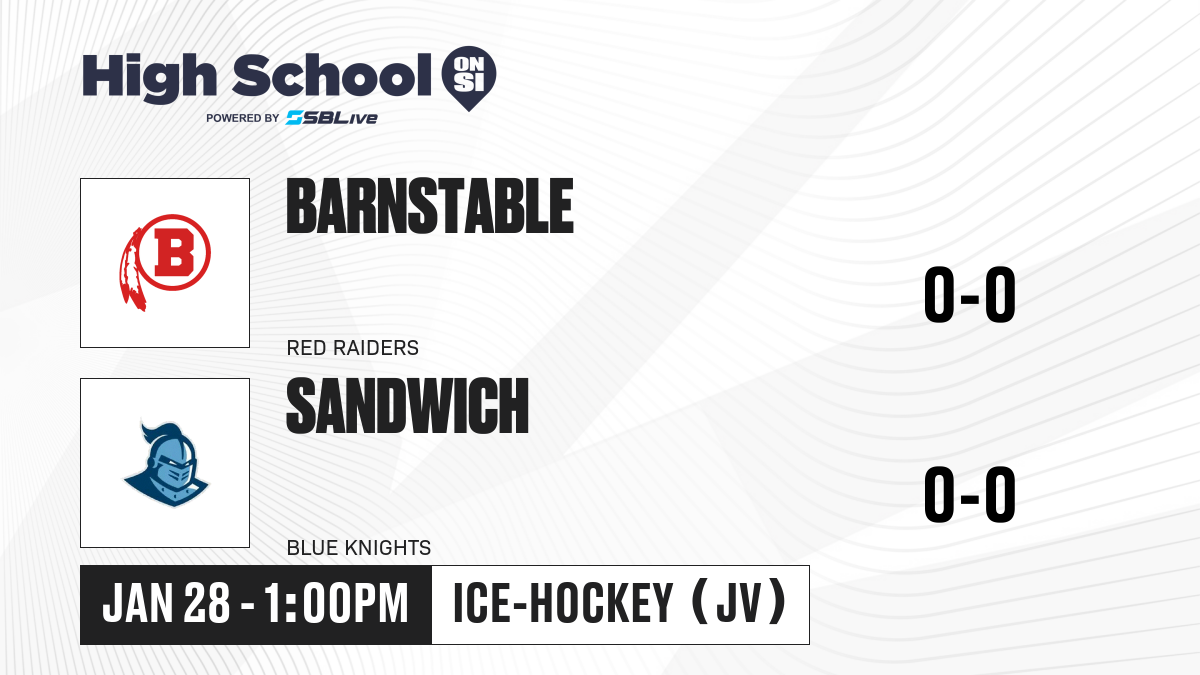 High School ON SI
POWERED BY SBLive

B

BARNSTABLE

RED RAIDERS

0-0

SANDWICH

BLUE KNIGHTS

0-0

JAN 28 - 1:00PM

ICE-HOCKEY (JV)